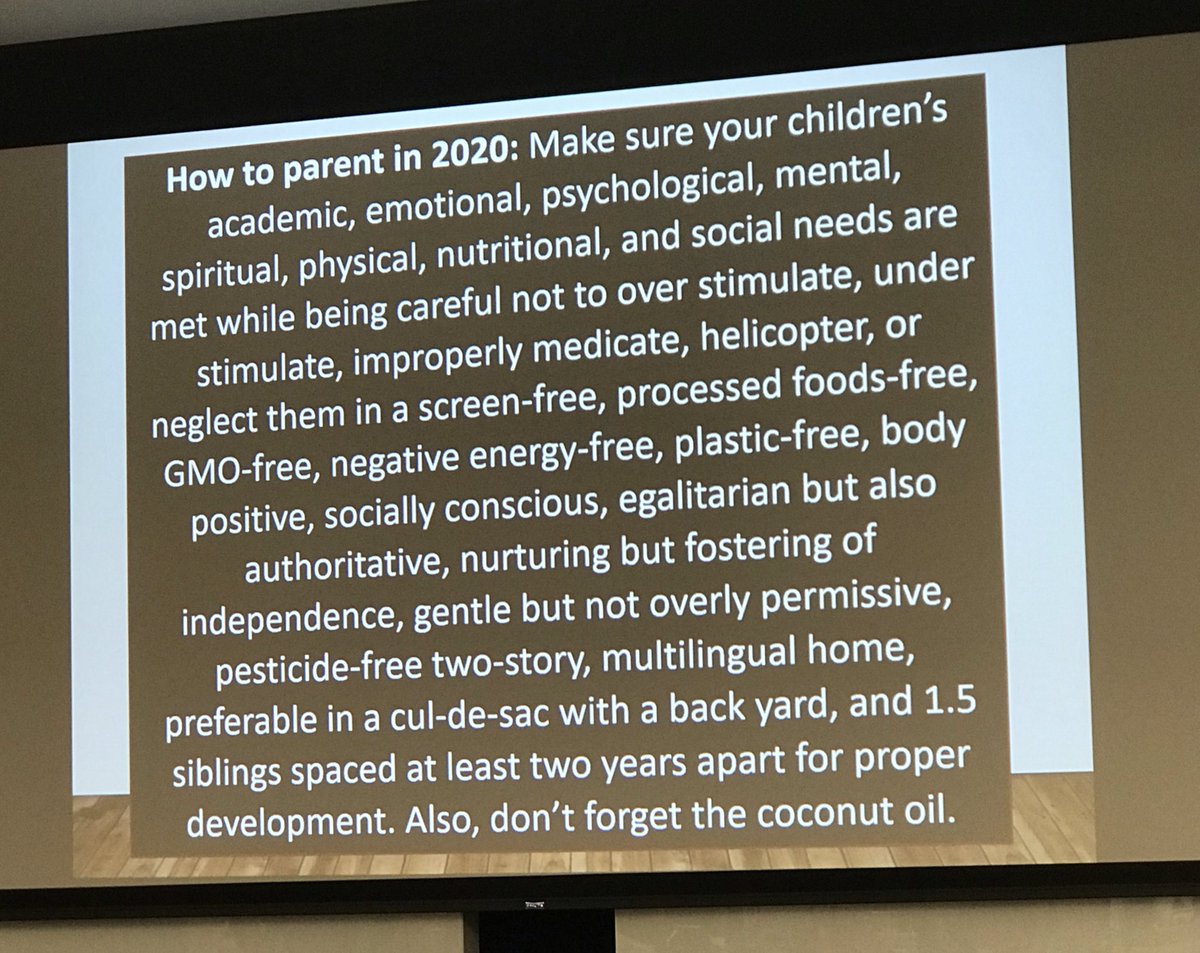 How to parent in 2020: Make sure your children's academic, emotional, psychological, mental, spiritual, physical, nutritional, and social needs are met while being careful not to over stimulate, under stimulate, improperly medicate, helicopter, or neglect them in a screen-free, processed foods-free, GMO-free, negative energy-free, plastic-free, body positive, socially conscious, egalitarian but also authoritative, nurturing but fostering of independence, gentle but not overly permissive, pesticide-free two-story, multilingual home, preferable in a cul-de-sac with a back yard, and 1.5 siblings spaced at least two years apart for proper development. Also, don't forget the coconut oil.